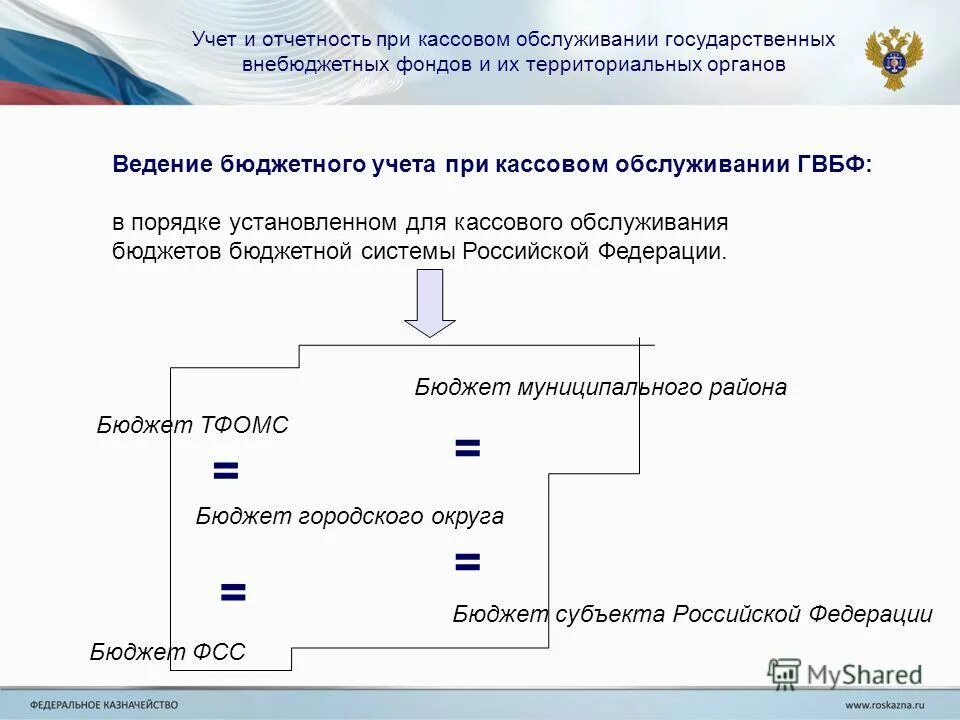 Учет и отчетность при кассовом обслуживании государственных внебюджетных фондов и их территориальных органов

Ведение бюджетного учета при кассовом обслуживании ГВБФ:

в порядке установленном для кассового обслуживания бюджетов бюджетной системы Российской Федерации.

Бюджет муниципального района

Бюджет ТФОМС

=

=

Бюджет городского округа

=

=

Бюджет субъекта Российской Федерации

Бюджет ФСС

MyShared

ФЕДЕРАЛЬНОЕ КАЗНАЧЕЙСТВО

www.roskazna.ru